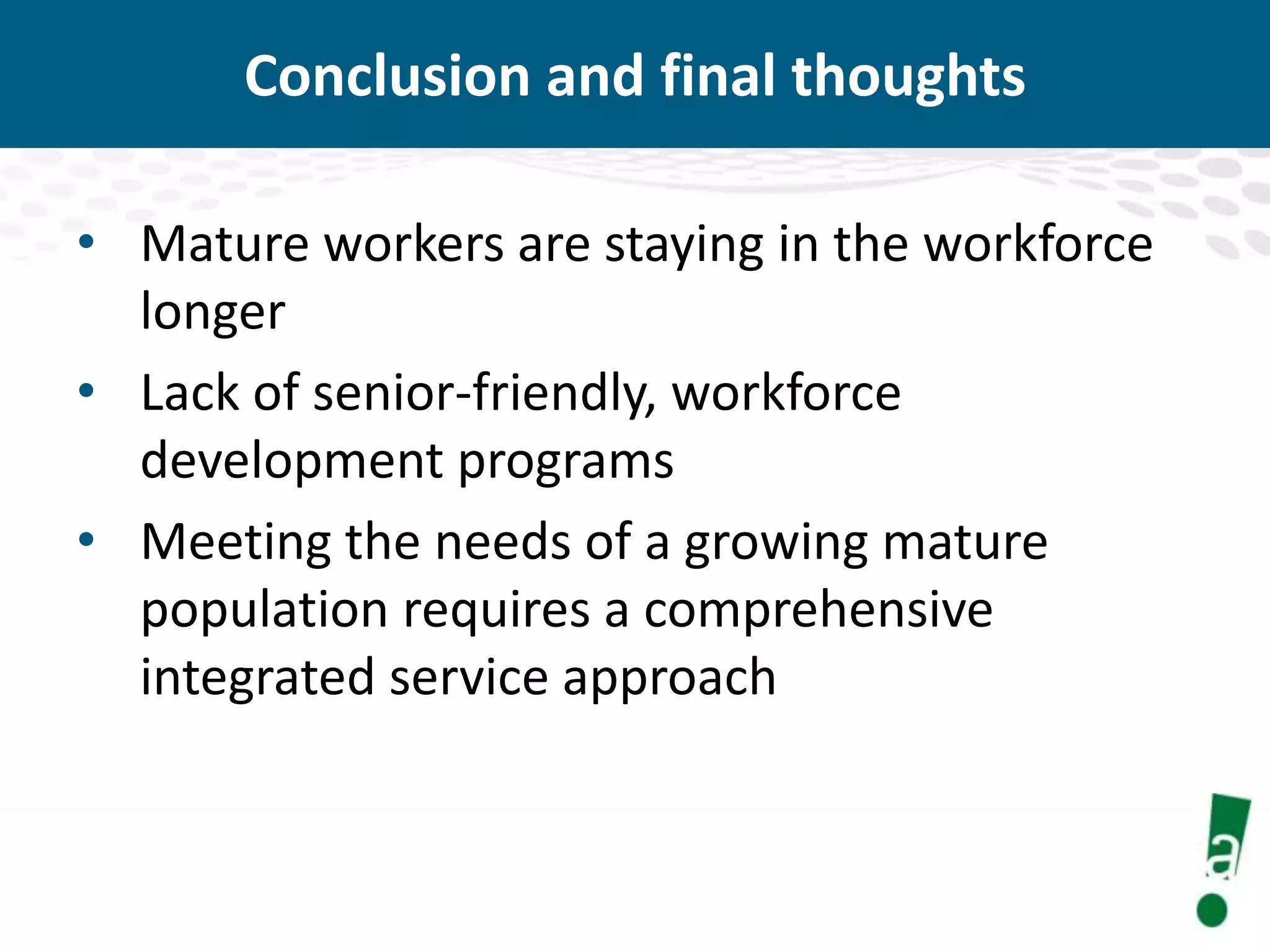 Conclusion and final thoughts

• Mature workers are staying in the workforce longer
• Lack of senior-friendly, workforce development programs
• Meeting the needs of a growing mature population requires a comprehensive integrated service approach

a